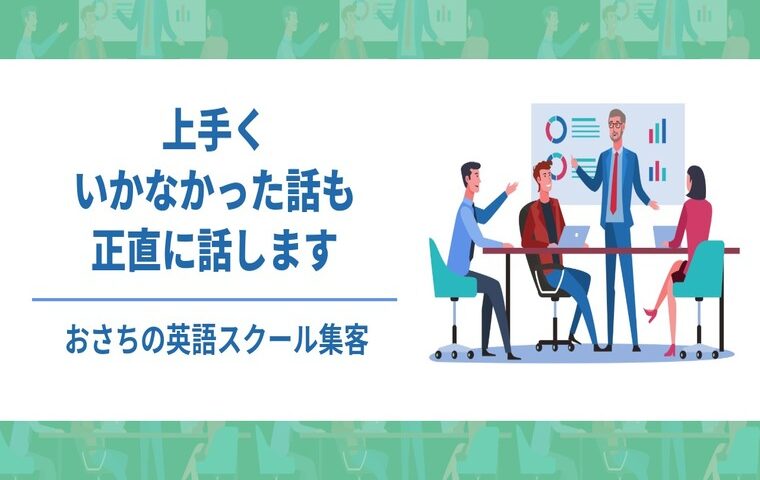 上手く
いかなかった話も
正直に話します

おさちの英語スクール集客